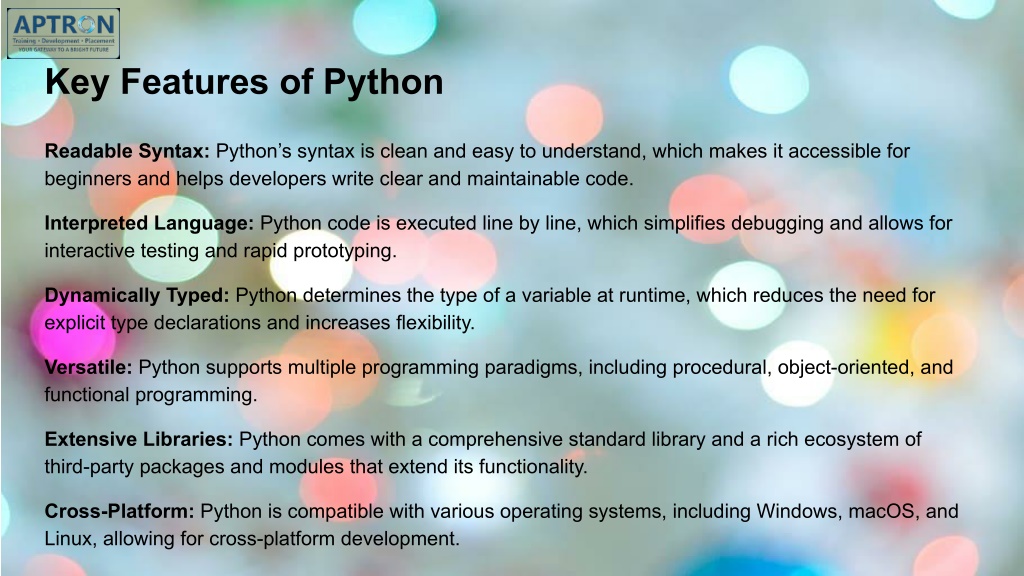 APTRON
Training • Development • Placement
YOUR GATEWAY TO A BRIGHT FUTURE

Key Features of Python

Readable Syntax: Python’s syntax is clean and easy to understand, which makes it accessible for beginners and helps developers write clear and maintainable code.

Interpreted Language: Python code is executed line by line, which simplifies debugging and allows for interactive testing and rapid prototyping.

Dynamically Typed: Python determines the type of a variable at runtime, which reduces the need for explicit type declarations and increases flexibility.

Versatile: Python supports multiple programming paradigms, including procedural, object-oriented, and functional programming.

Extensive Libraries: Python comes with a comprehensive standard library and a rich ecosystem of third-party packages and modules that extend its functionality.

Cross-Platform: Python is compatible with various operating systems, including Windows, macOS, and Linux, allowing for cross-platform development.